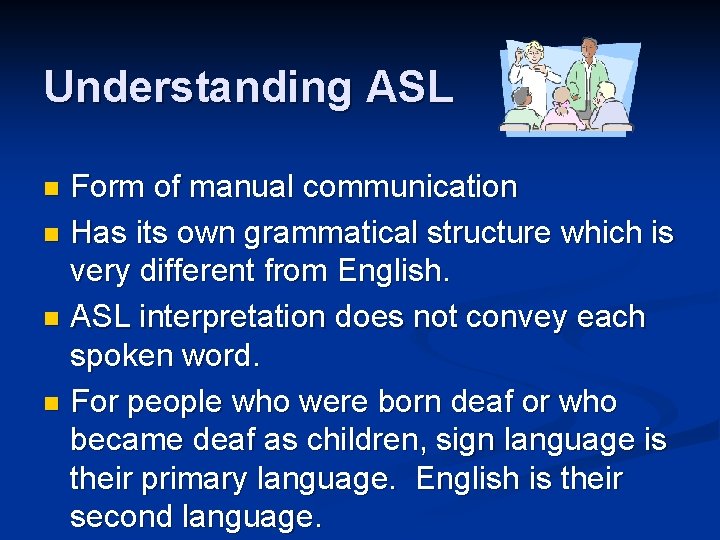 Understanding ASL

- Form of manual communication
- Has its own grammatical structure which is very different from English.
- ASL interpretation does not convey each spoken word.
- For people who were born deaf or who became deaf as children, sign language is their primary language. English is their second language.